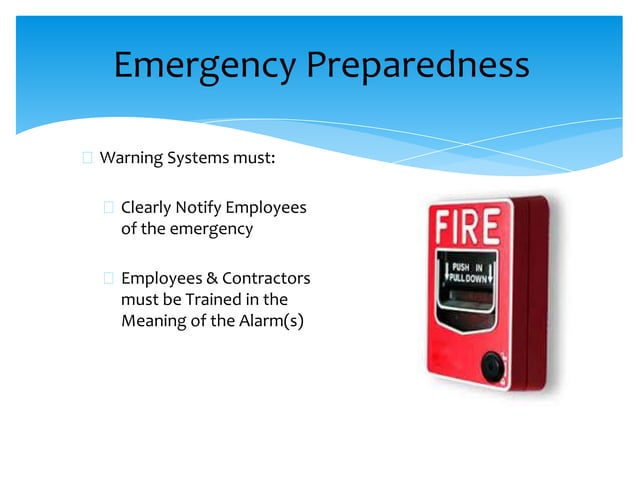 Emergency Preparedness

Warning Systems must:

Clearly Notify Employees of the emergency

Employees & Contractors must be Trained in the Meaning of the Alarm(s)

FIRE

PUSH IN
PULL DOWN